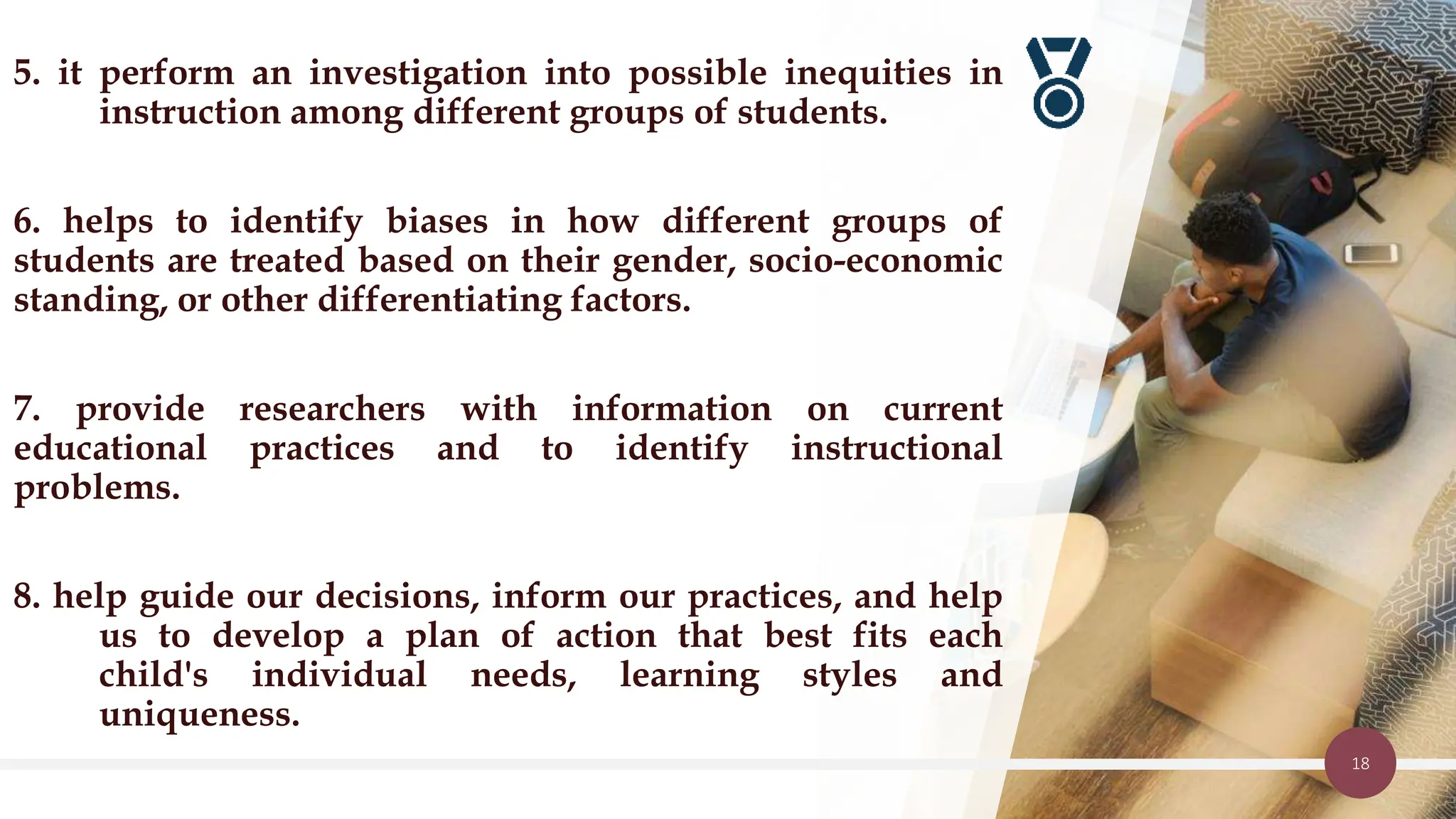 5. it perform an investigation into possible inequities in instruction among different groups of students.

6. helps to identify biases in how different groups of students are treated based on their gender, socio-economic standing, or other differentiating factors.

7. provide researchers with information on current educational practices and to identify instructional problems.

8. help guide our decisions, inform our practices, and help us to develop a plan of action that best fits each child's individual needs, learning styles and uniqueness.

18